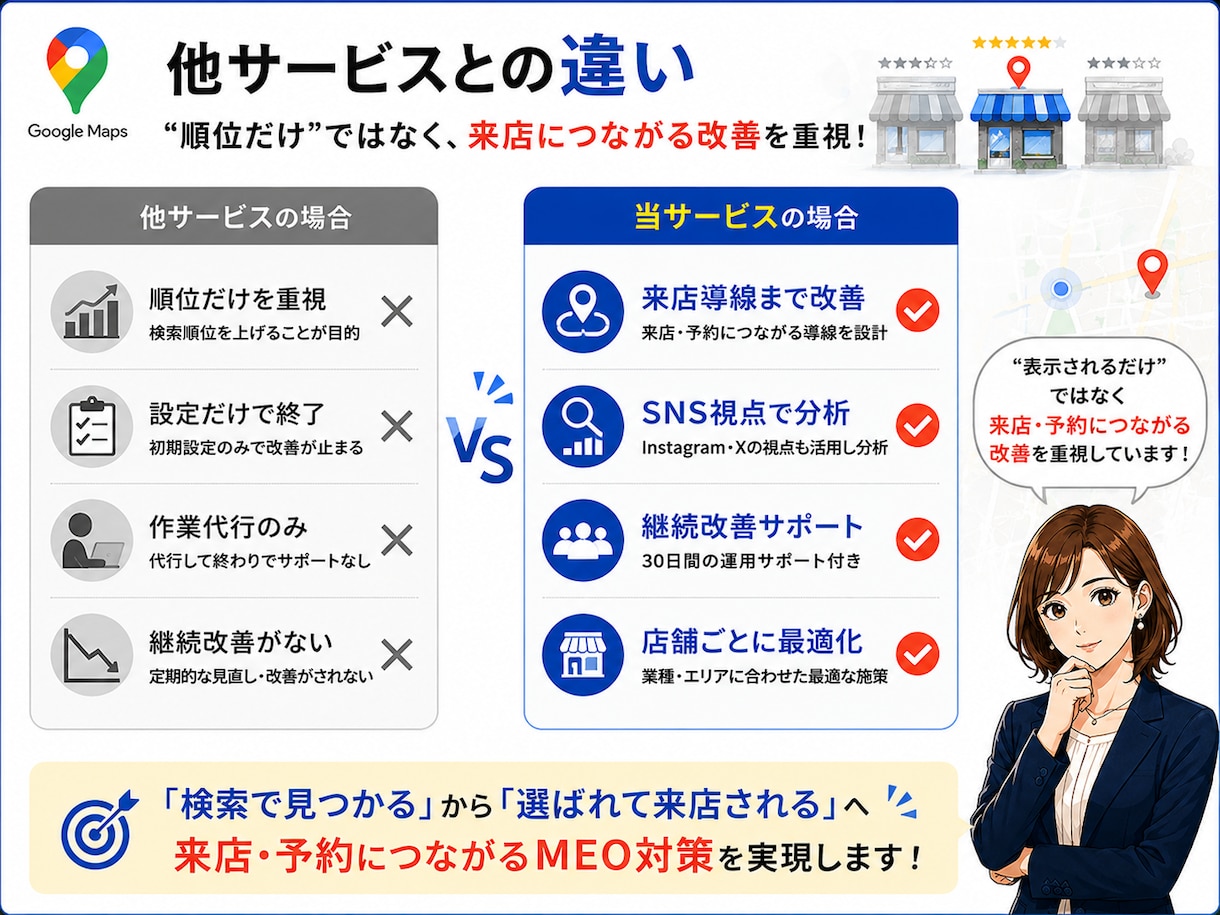 Google Maps

他サービスとの違い

“順位だけ”ではなく、来店につながる改善を重視！

他サービスの場合

順位だけを重視
検索順位を上げることが目的

設定だけで終了
初期設定のみで改善が止まる

作業代行のみ
代行して終わりでサポートなし

継続改善がない
定期的な見直し・改善がされない

VS

当サービスの場合

来店導線まで改善
来店・予約につながる導線を設計

SNS視点で分析
Instagram・Xの視点も活用し分析

継続改善サポート
30日間の運用サポート付き

店舗ごとに最適化
業種・エリアに合わせた最適な施策

“表示されるだけ”ではなく来店・予約につながる改善を重視しています！

「検索で見つかる」から「選ばれて来店される」へ
来店・予約につながるMEO対策を実現します！